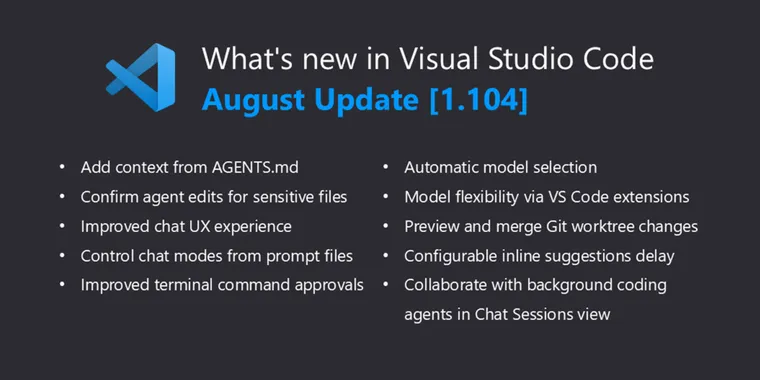 What's new in Visual Studio Code
August Update [1.104]

• Add context from AGENTS.md
• Confirm agent edits for sensitive files
• Improved chat UX experience
• Control chat modes from prompt files
• Improved terminal command approvals

• Automatic model selection
• Model flexibility via VS Code extensions
• Preview and merge Git worktree changes
• Configurable inline suggestions delay
• Collaborate with background coding agents in Chat Sessions view